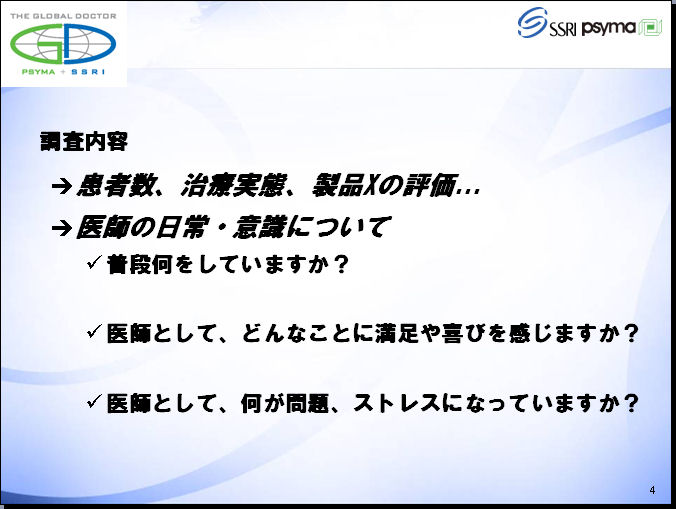 THE GLOBAL DOCTOR
GD
PSYMA + SSRI

SSRI psyma

調査内容

→患者数、治療実態、製品Xの評価…

→医師の日常・意識について

✓普段何をしていますか？

✓医師として、どんなことに満足や喜びを感じますか？

✓医師として、何が問題、ストレスになっていますか？

4